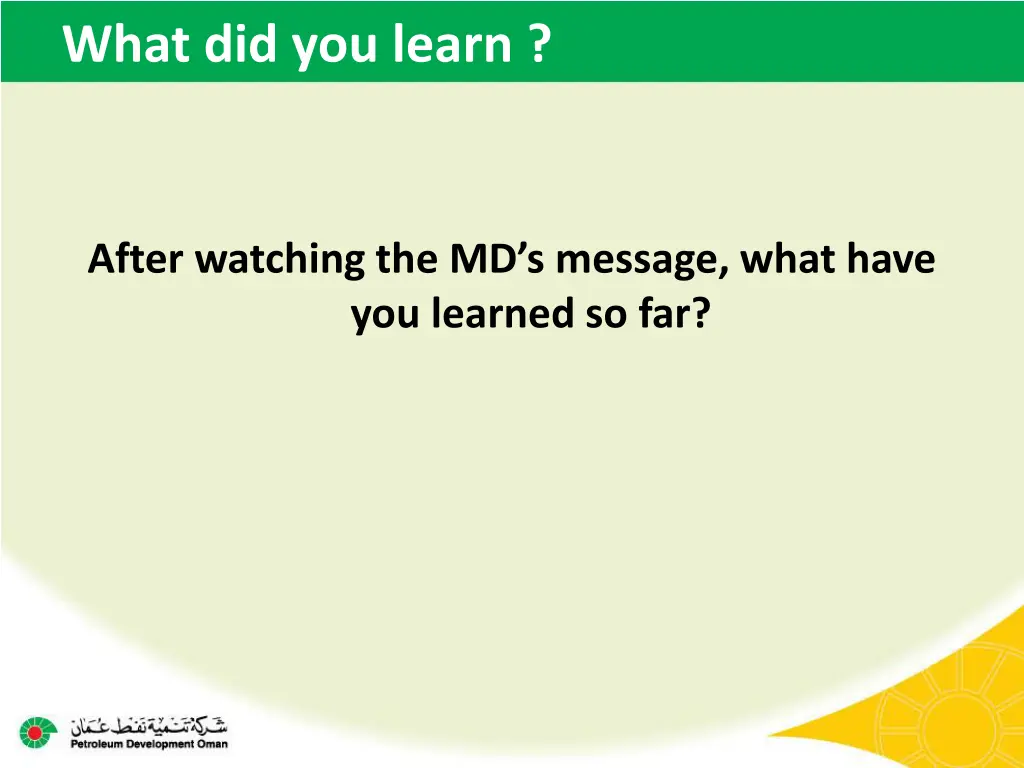 What did you learn ?

After watching the MD’s message, what have you learned so far?

شركة تنمية نفط عمان
Petroleum Development Oman